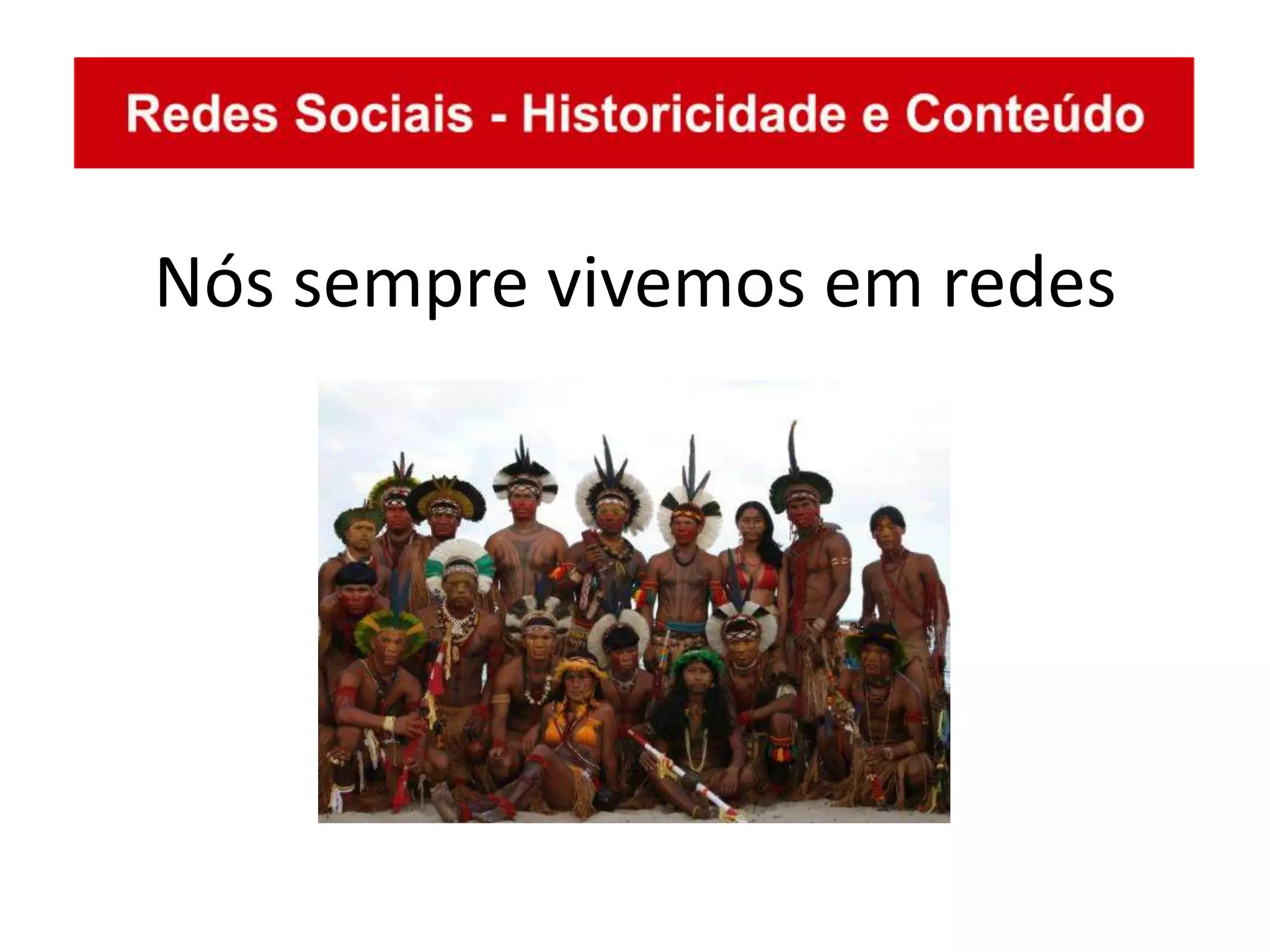 Redes Sociais - Historicidade e Conteúdo

Nós sempre vivemos em redes